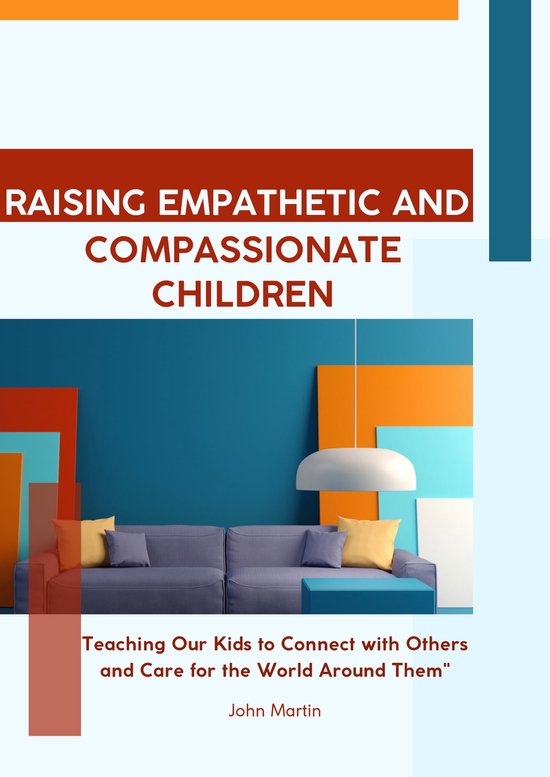 RAISING EMPATHETIC AND COMPASSIONATE CHILDREN

Teaching Our Kids to Connect with Others and Care for the World Around Them"

John Martin